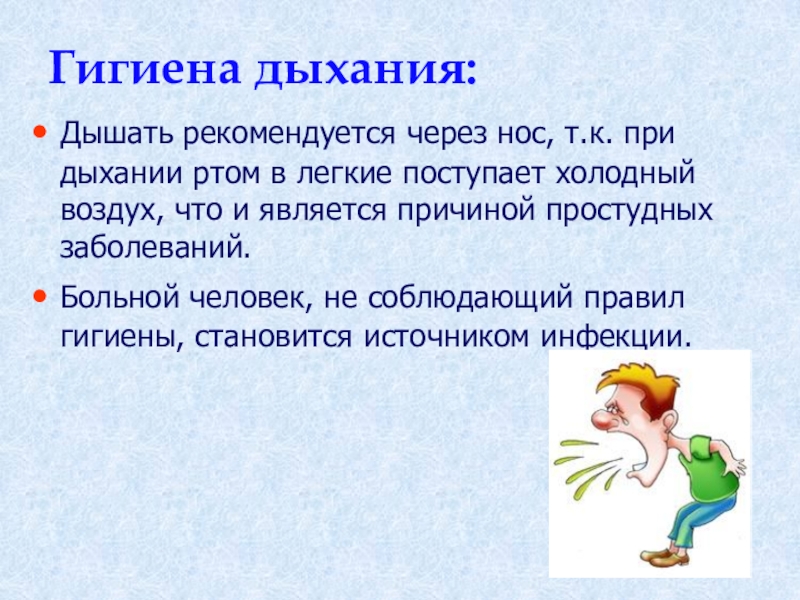 Гигиена дыхания:

• Дышать рекомендуется через нос, т.к. при дыхании ртом в легкие поступает холодный воздух, что и является причиной простудных заболеваний.

• Больной человек, не соблюдающий правил гигиены, становится источником инфекции.